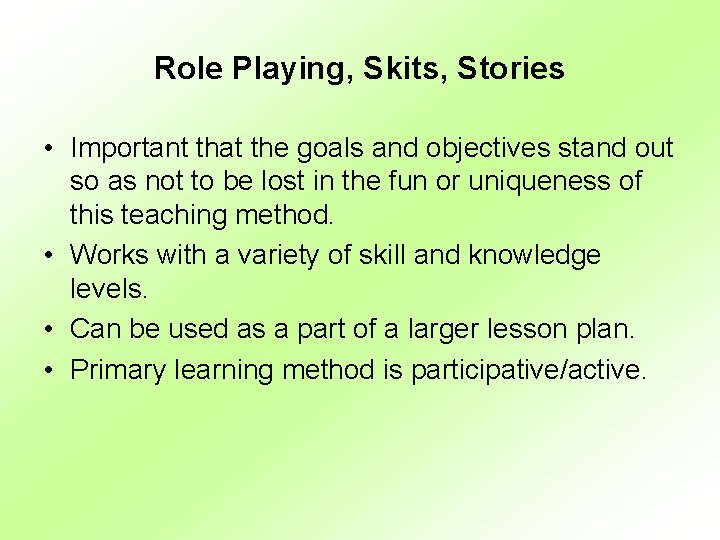 Role Playing, Skits, Stories

• Important that the goals and objectives stand out so as not to be lost in the fun or uniqueness of this teaching method.
• Works with a variety of skill and knowledge levels.
• Can be used as a part of a larger lesson plan.
• Primary learning method is participative/active.